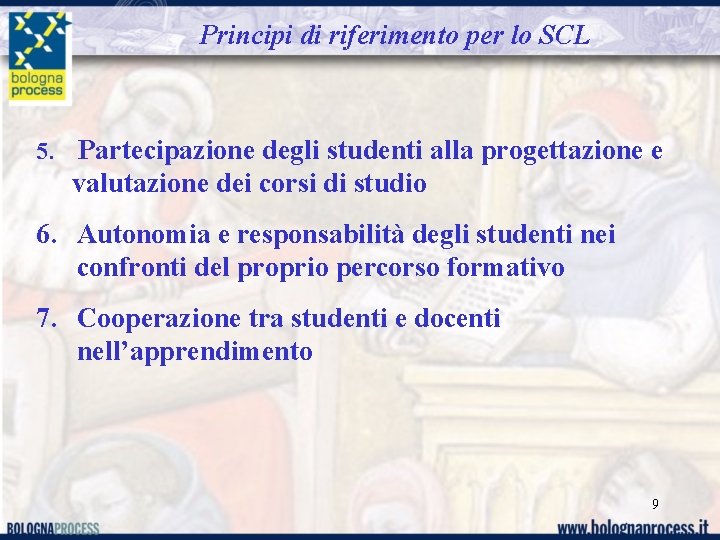 bologna process

Principi di riferimento per lo SCL

5. Partecipazione degli studenti alla progettazione e valutazione dei corsi di studio

6. Autonomia e responsabilità degli studenti nei confronti del proprio percorso formativo

7. Cooperazione tra studenti e docenti nell'apprendimento

9

BOLOGNAPROCESS

www.bolognaprocess.it